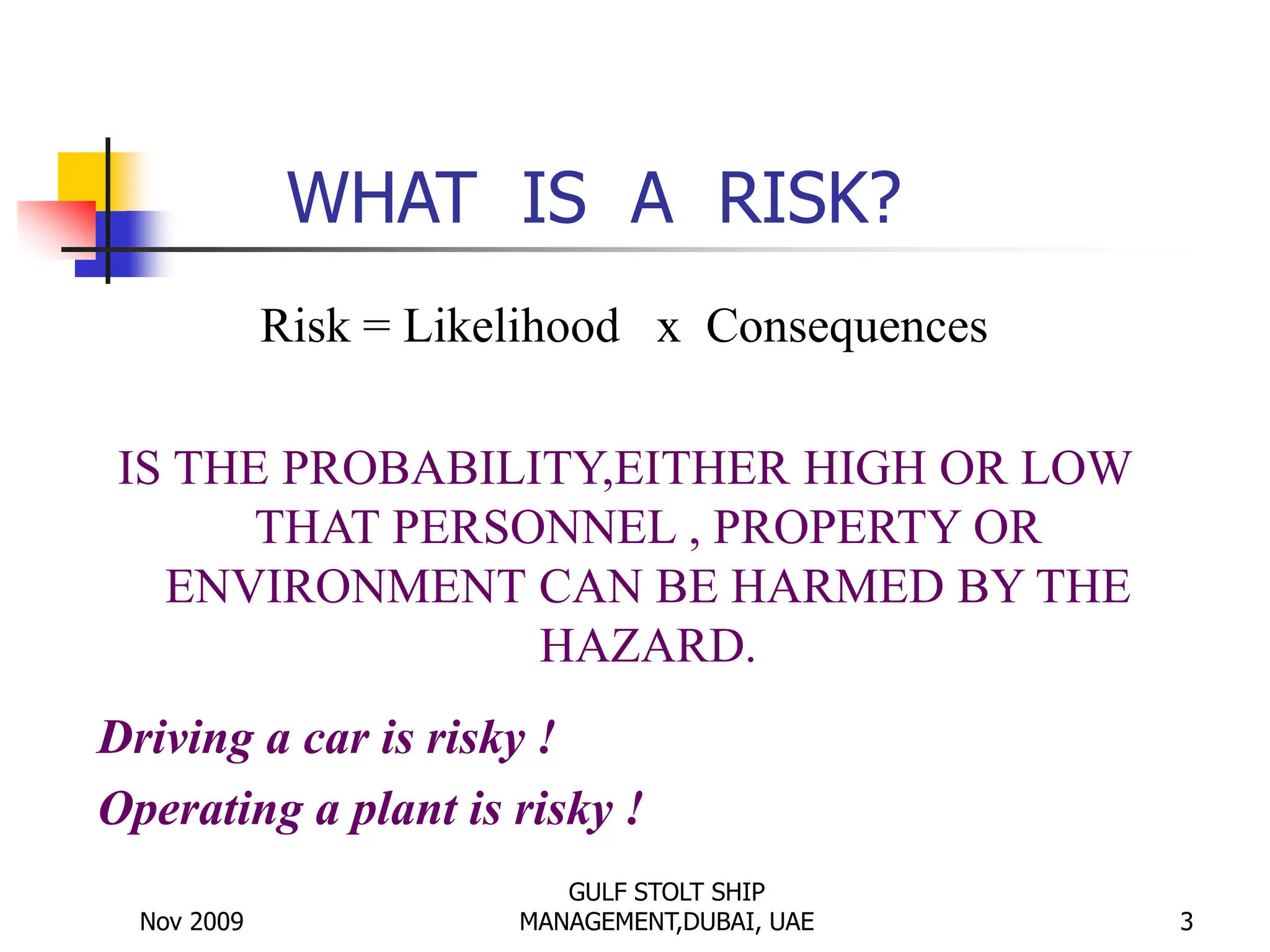 WHAT IS A RISK?

Risk = Likelihood x Consequences

IS THE PROBABILITY,EITHER HIGH OR LOW THAT PERSONNEL , PROPERTY OR ENVIRONMENT CAN BE HARMED BY THE HAZARD.

Driving a car is risky !

Operating a plant is risky !

Nov 2009

GULF STOLT SHIP MANAGEMENT,DUBAI, UAE

3